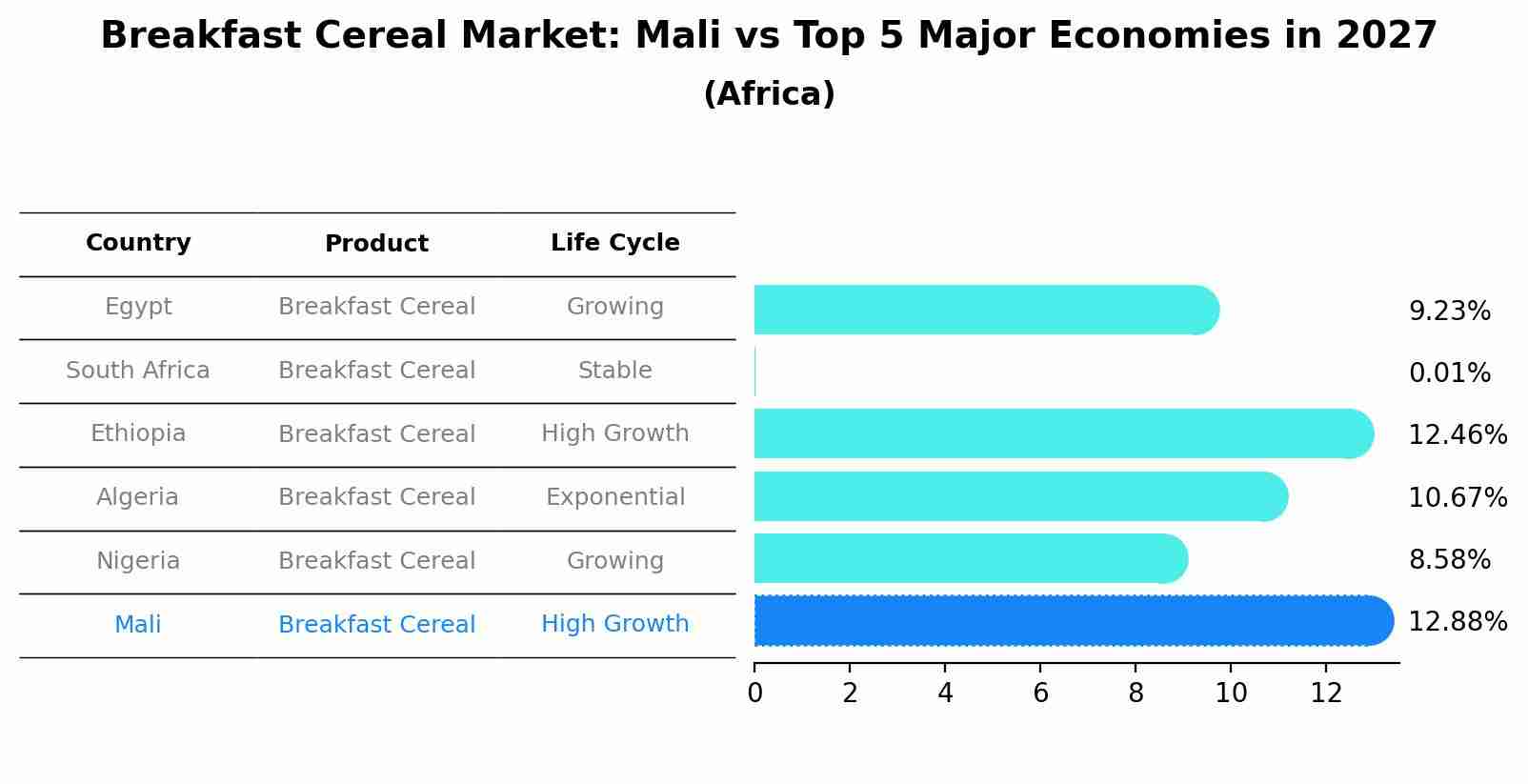 Breakfast Cereal Market: Mali vs Top 5 Major Economies in 2027
(Africa)

| Country | Product | Life Cycle |
|---|---|---|
| Egypt | Breakfast Cereal | Growing |
| South Africa | Breakfast Cereal | Stable |
| Ethiopia | Breakfast Cereal | High Growth |
| Algeria | Breakfast Cereal | Exponential |
| Nigeria | Breakfast Cereal | Growing |
| Mali | Breakfast Cereal | High Growth |

9.23%
0.01%
12.46%
10.67%
8.58%
12.88%

0 2 4 6 8 10 12